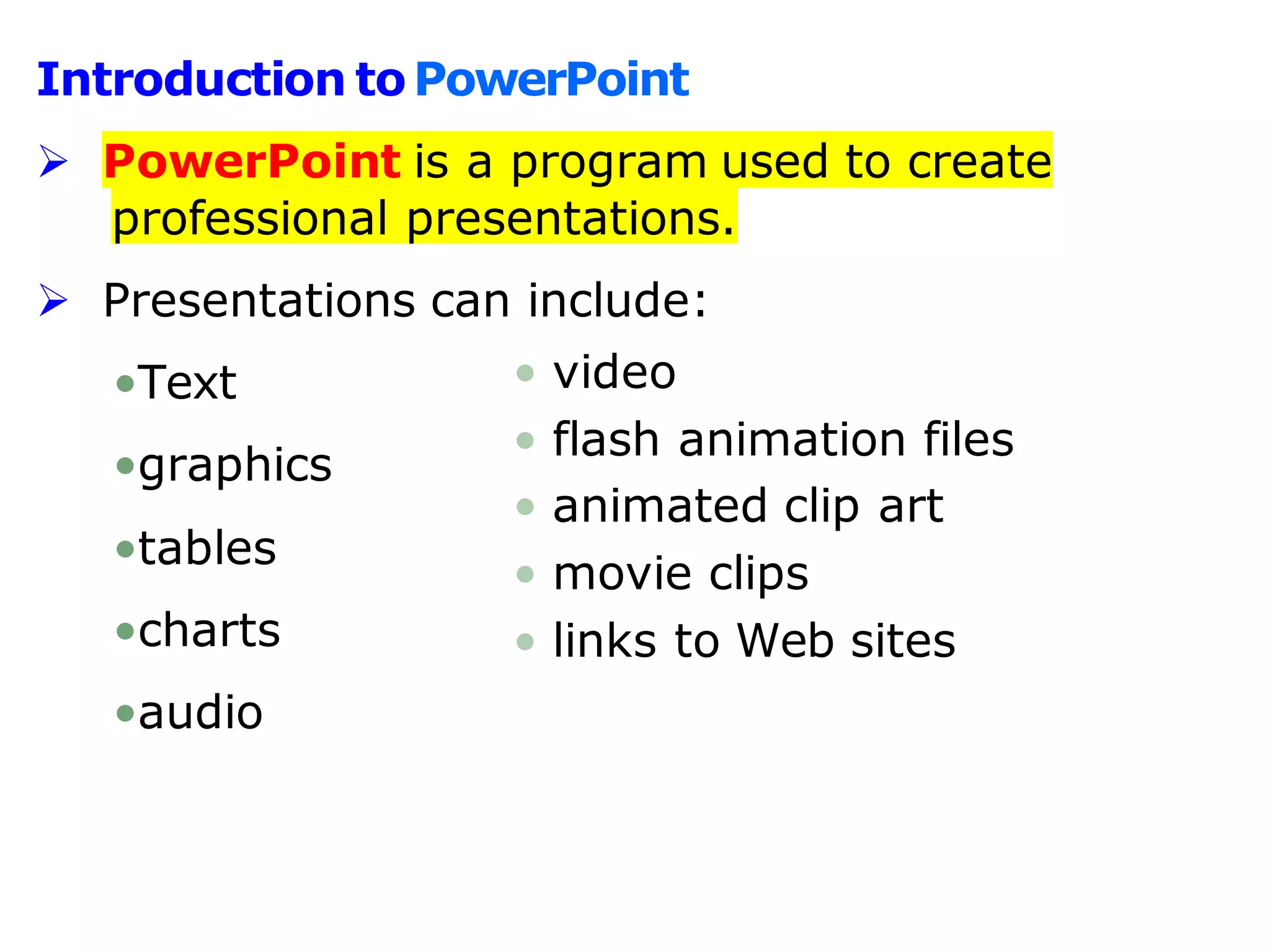 Introduction to PowerPoint

➢ PowerPoint is a program used to create professional presentations.

➢ Presentations can include:

•Text
•graphics
•tables
•charts
•audio

• video
• flash animation files
• animated clip art
• movie clips
• links to Web sites